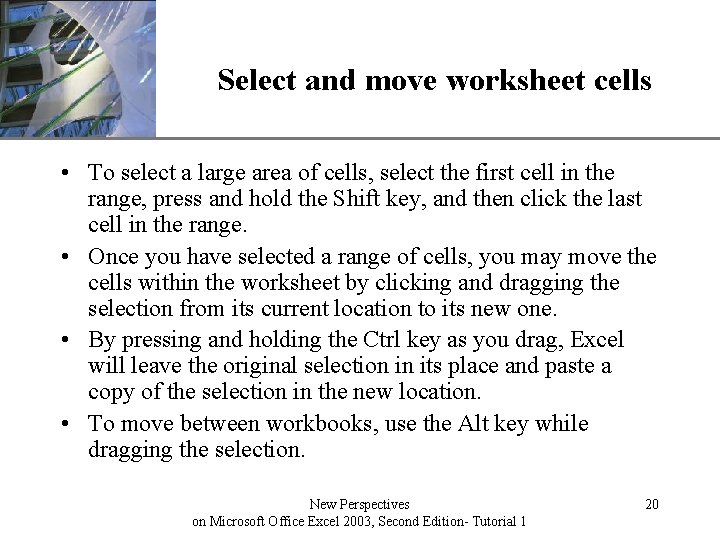 Select and move worksheet cells

• To select a large area of cells, select the first cell in the range, press and hold the Shift key, and then click the last cell in the range.

• Once you have selected a range of cells, you may move the cells within the worksheet by clicking and dragging the selection from its current location to its new one.

• By pressing and holding the Ctrl key as you drag, Excel will leave the original selection in its place and paste a copy of the selection in the new location.

• To move between workbooks, use the Alt key while dragging the selection.

New Perspectives
on Microsoft Office Excel 2003, Second Edition- Tutorial 1

20